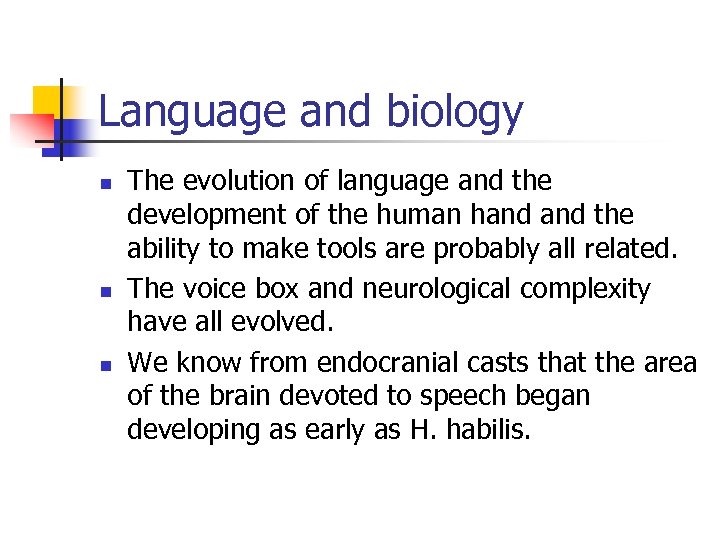 Language and biology

- The evolution of language and the development of the human hand and the ability to make tools are probably all related.
- The voice box and neurological complexity have all evolved.
- We know from endocranial casts that the area of the brain devoted to speech began developing as early as H. habilis.